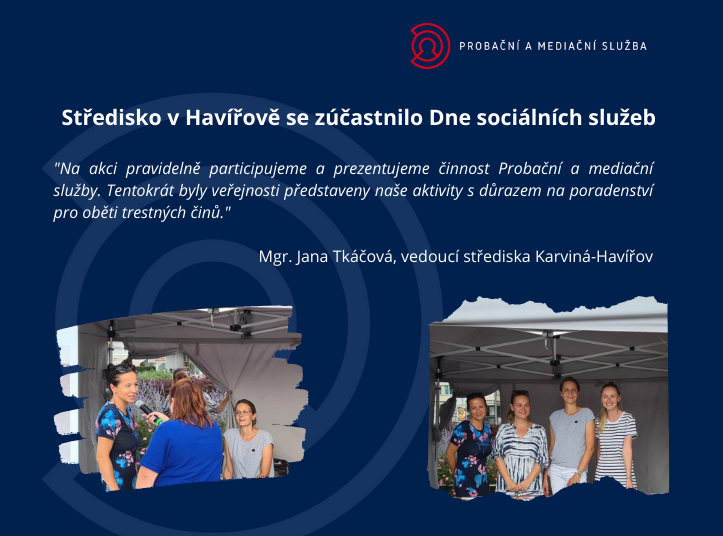 PROBAČNÍ A MEDIAČNÍ SLUŽBA

Středisko v Havířově se zúčastnilo Dne sociálních služeb

"Na akci pravidelně participujeme a prezentujeme činnost Probační a mediační služby. Tentokrát byly veřejnosti představeny naše aktivity s důrazem na poradenství pro oběti trestných činů."

Mgr. Jana Tkáčová, vedoucí střediska Karviná-Havířov